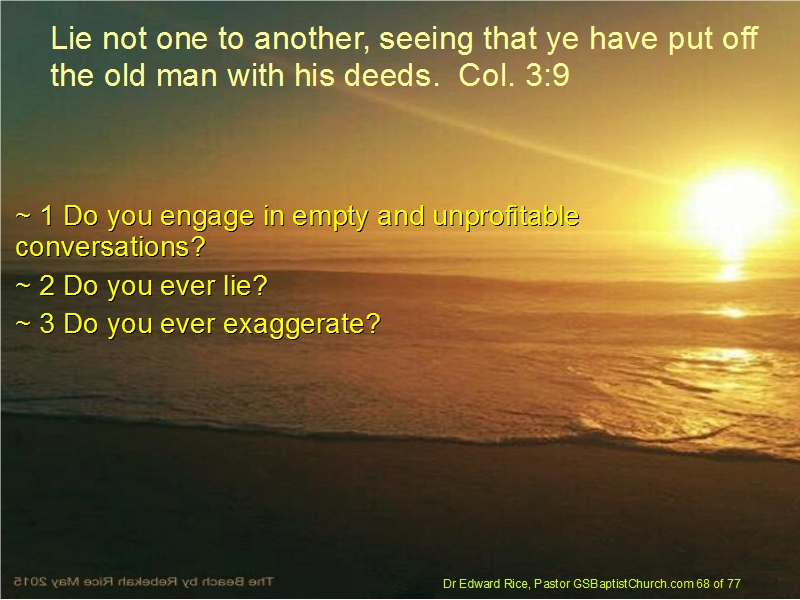 Lie not one to another, seeing that ye have put off the old man with his deeds. Col. 3:9

~ 1 Do you engage in empty and unprofitable conversations?

~ 2 Do you ever lie?

~ 3 Do you ever exaggerate?

The Beach by Rebekah Rice May 2015

Dr Edward Rice, Pastor GSBaptistChurch.com 68 of 77